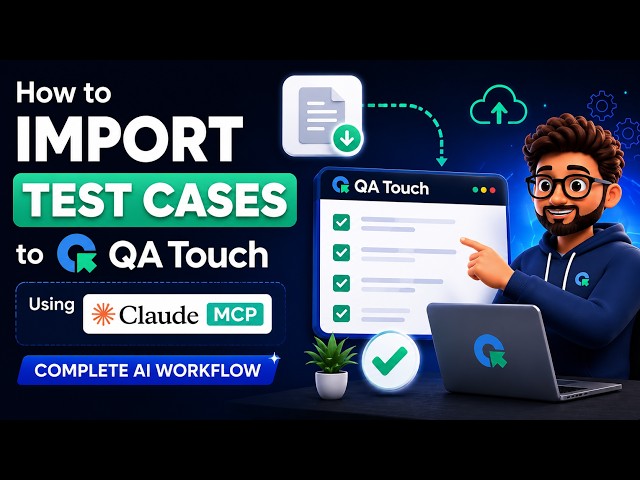 How to
IMPORT
TEST CASES
to QA Touch

Using Claude MCP

COMPLETE AI WORKFLOW

QA Touch